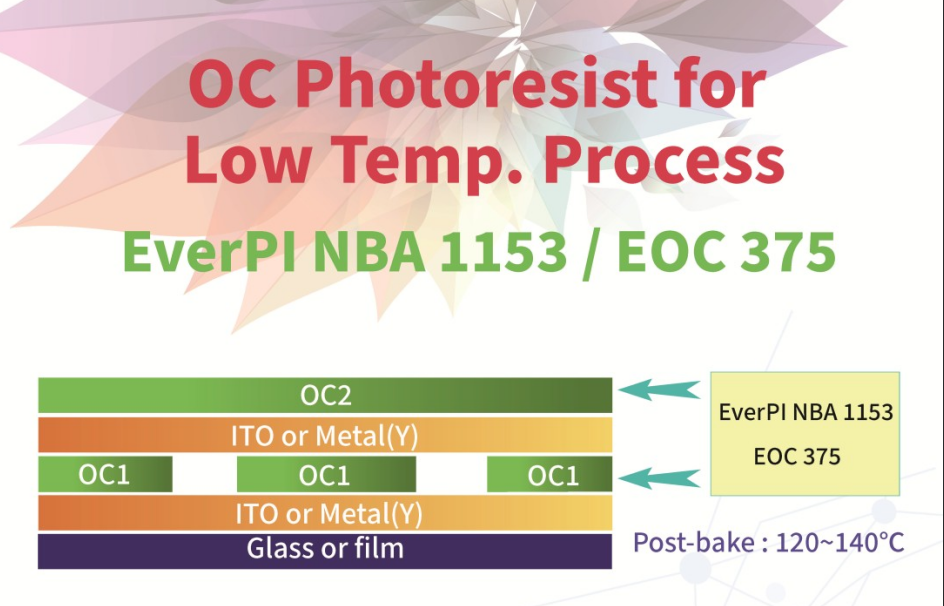 OC Photoresist for Low Temp. Process

EverPI NBA 1153 / EOC 375

OC2

ITO or Metal(Y)

OC1 OC1 OC1

ITO or Metal(Y)

Glass or film

EverPI NBA 1153

EOC 375

Post-bake : 120~140°C